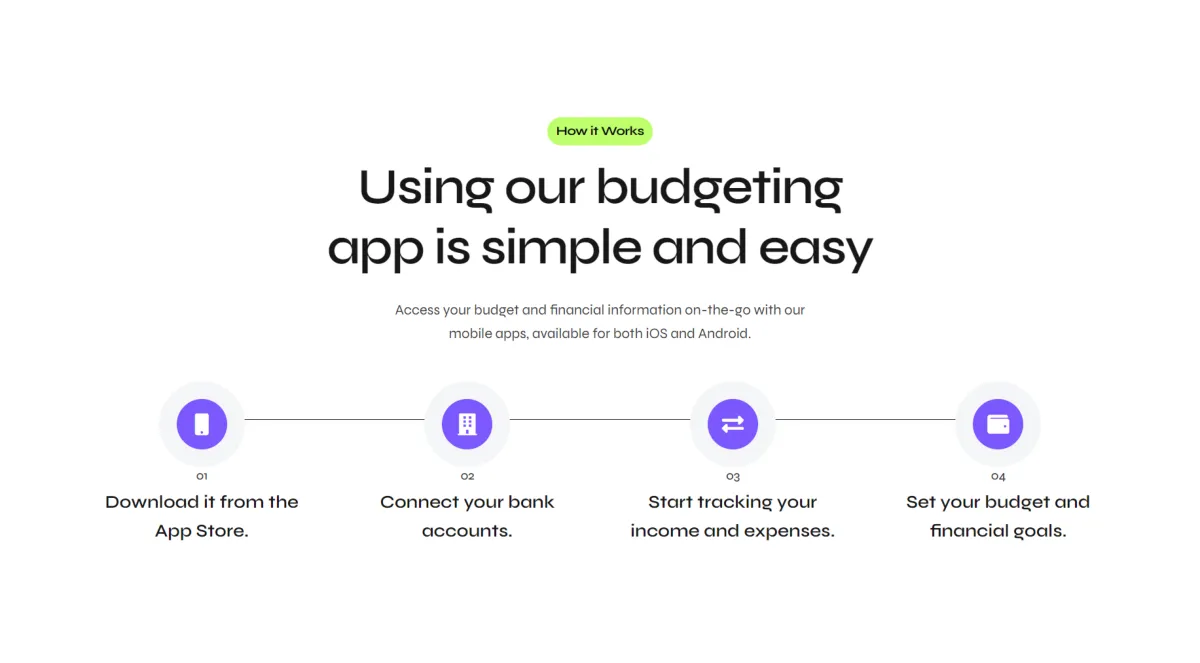 How it Works

Using our budgeting app is simple and easy

Access your budget and financial information on-the-go with our mobile apps, available for both iOS and Android.

01
Download it from the App Store.

02
Connect your bank accounts.

03
Start tracking your income and expenses.

04
Set your budget and financial goals.